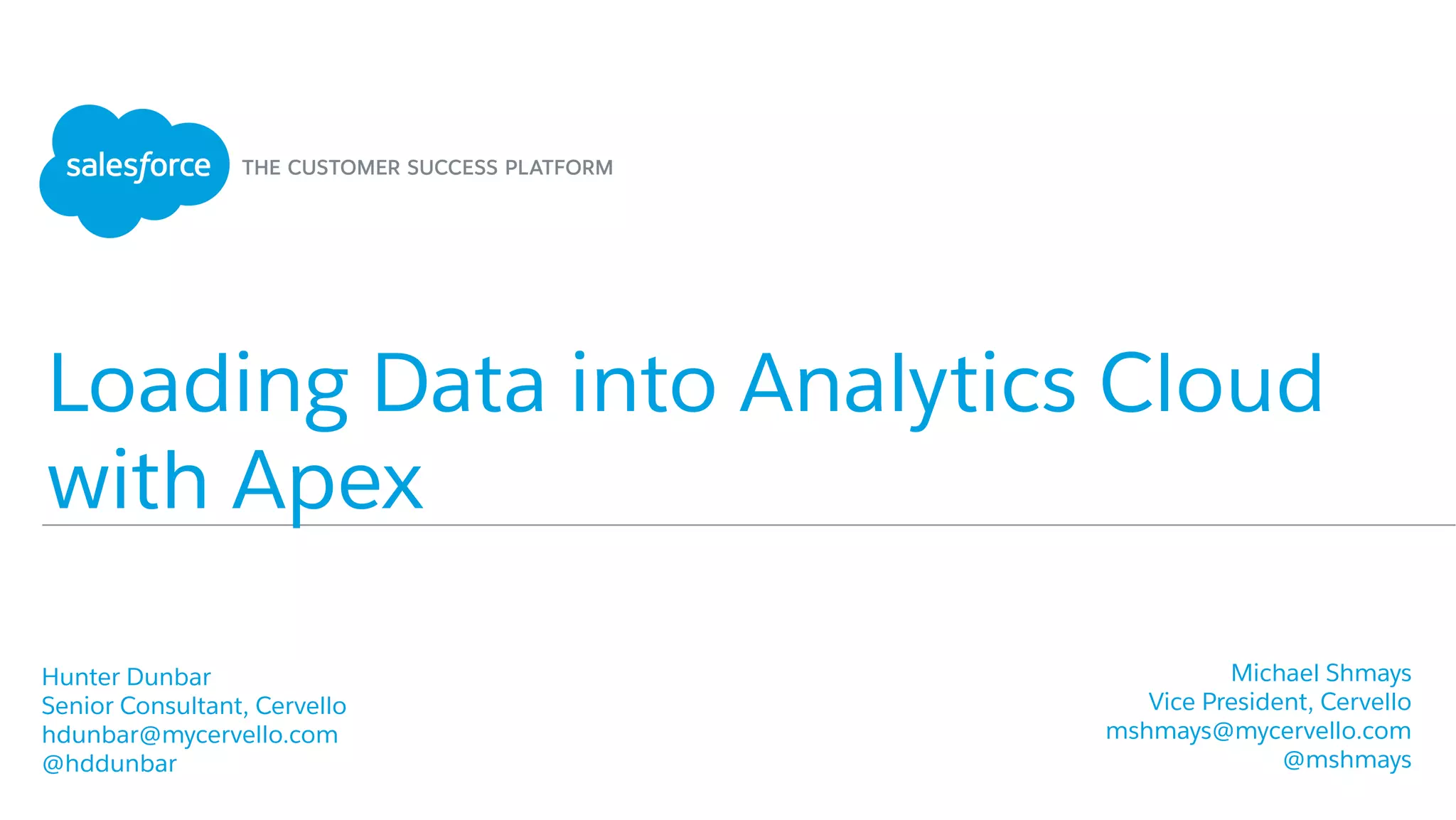 salesforce THE CUSTOMER SUCCESS PLATFORM

Loading Data into Analytics Cloud with Apex

Hunter Dunbar
Senior Consultant, Cervello
hdunbar@mycervello.com
@hddunbar

Michael Shmays
Vice President, Cervello
mshmays@mycervello.com
@mshmays